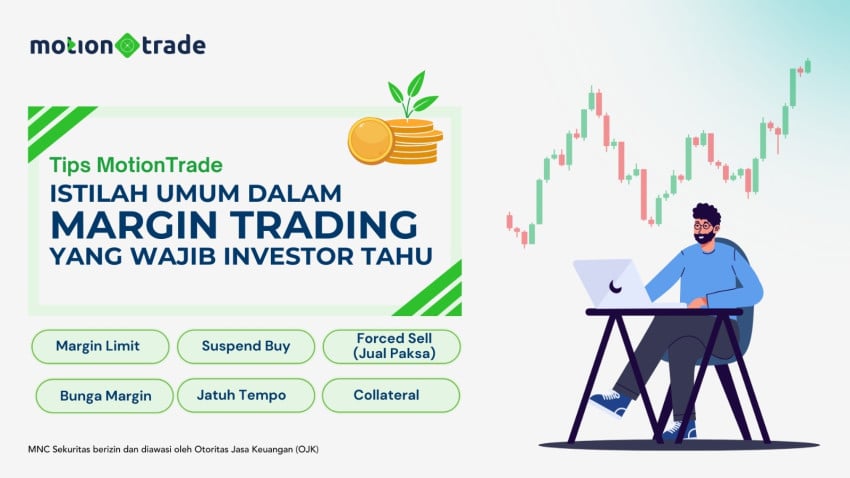 motion trade

Tips MotionTrade
ISTILAH UMUM DALAM
MARGIN TRADING
YANG WAJIB INVESTOR TAHU

Margin Limit
Suspend Buy
Forced Sell (Jual Paksa)
Bunga Margin
Jatuh Tempo
Collateral

MNC Sekuritas berizin dan diawasi oleh Otoritas Jasa Keuangan (OJK)